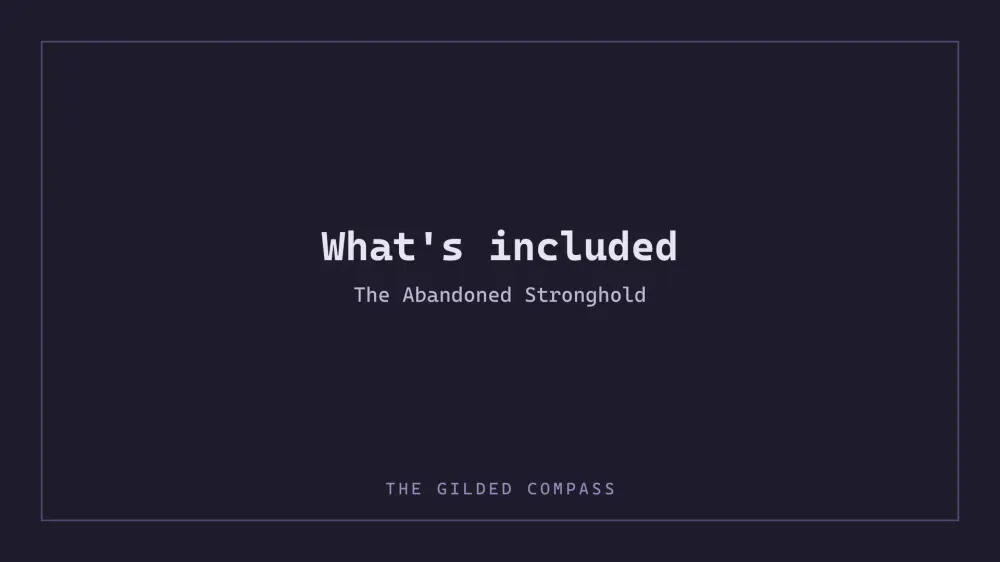 What's included

The Abandoned Stronghold

THE GILDED COMPASS